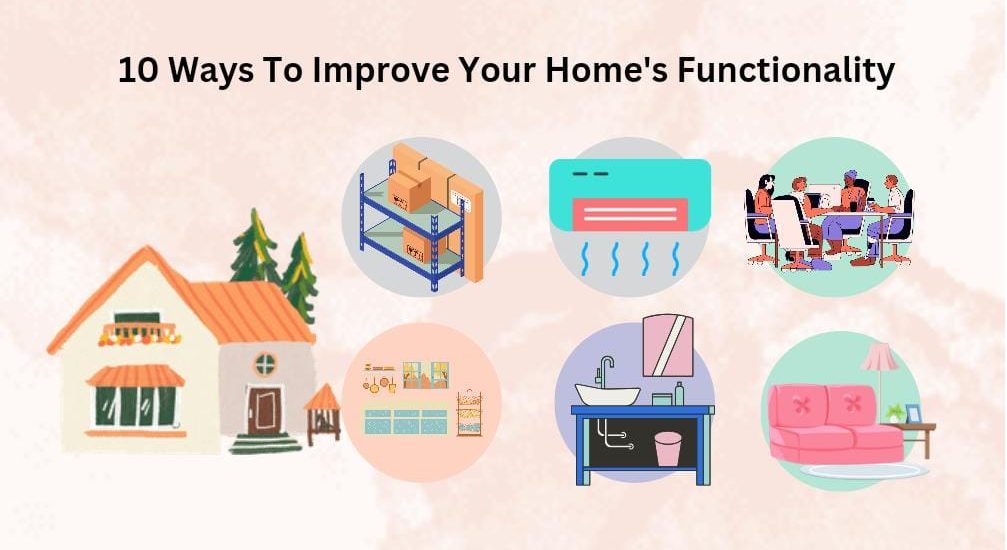 10 Ways To Improve Your Home's Functionality